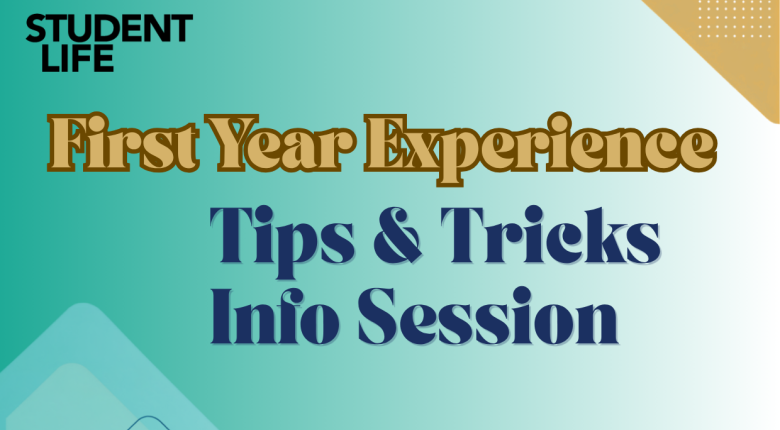 STUDENT
LIFE

First Year Experience

Tips & Tricks
Info Session